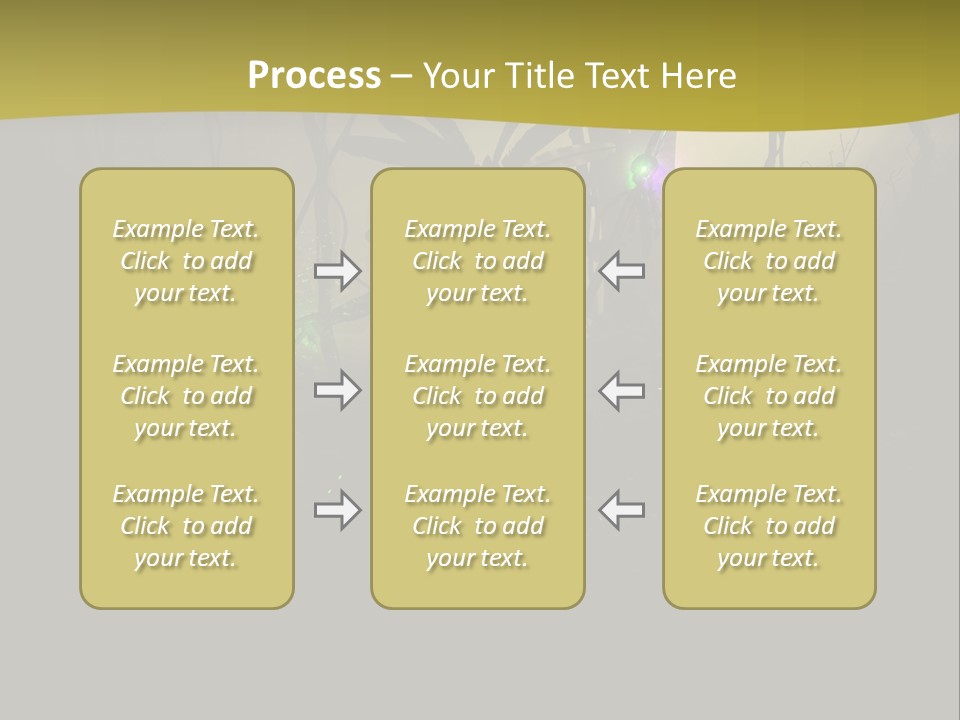 Process – Your Title Text Here

Example Text. Click to add your text.

Example Text. Click to add your text.

Example Text. Click to add your text.

Example Text. Click to add your text.

Example Text. Click to add your text.

Example Text. Click to add your text.

Example Text. Click to add your text.

Example Text. Click to add your text.

Example Text. Click to add your text.